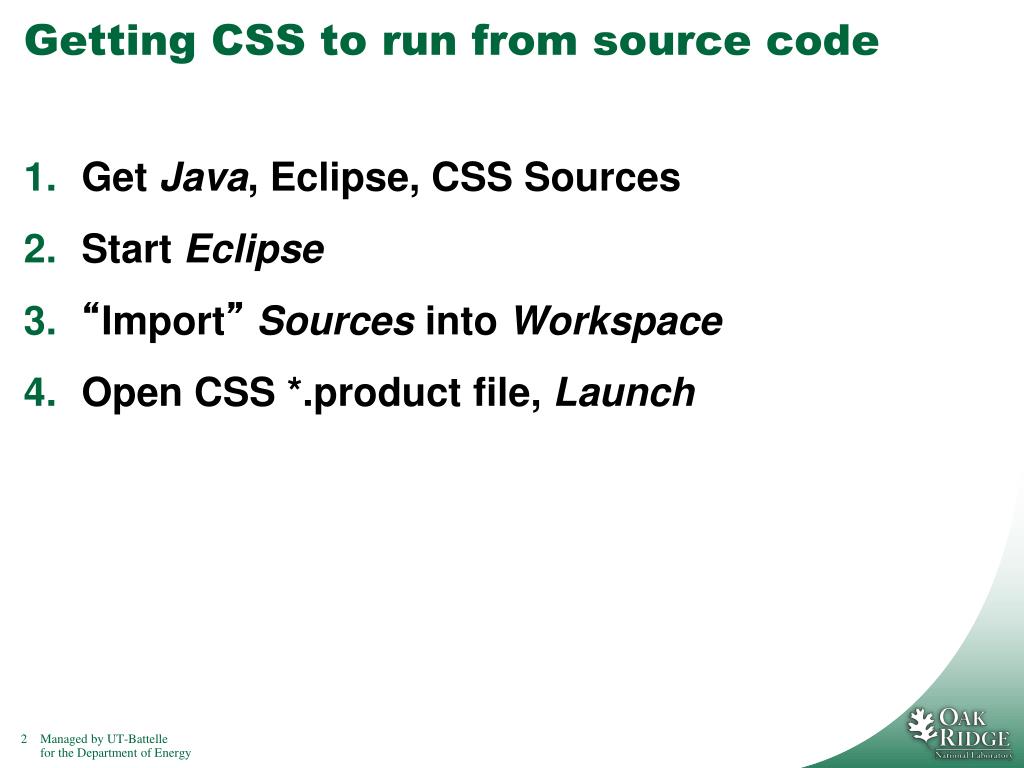 Getting CSS to run from source code

1. Get Java, Eclipse, CSS Sources
2. Start Eclipse
3. “Import” Sources into Workspace
4. Open CSS *.product file, Launch

2 Managed by UT-Battelle for the Department of Energy

OAK RIDGE National Laboratory